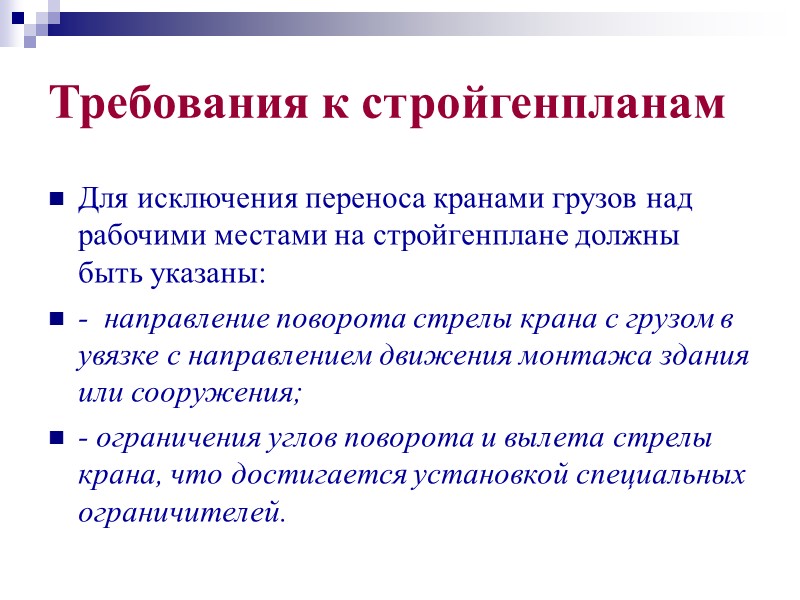 Требования к стройгенпланам

Для исключения переноса кранами грузов над рабочими местами на стройгенплане должны быть указаны:

- направление поворота стрелы крана с грузом в увязке с направлением движения монтажа здания или сооружения;

- ограничения углов поворота и вылета стрелы крана, что достигается установкой специальных ограничителей.